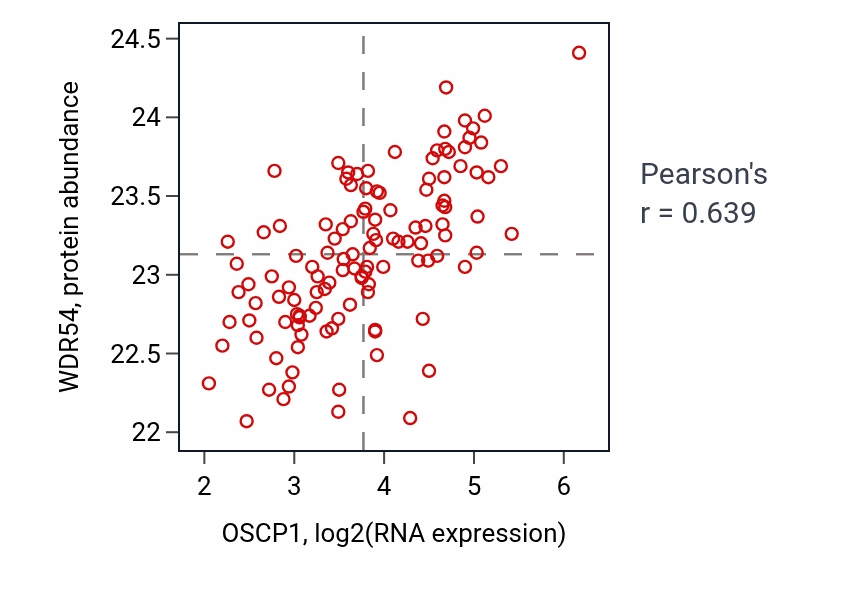 WDR54, protein abundance

24.5
24
23.5
23
22.5
22

2
3
4
5
6

OSCP1, log2(RNA expression)

Pearson's
r = 0.639